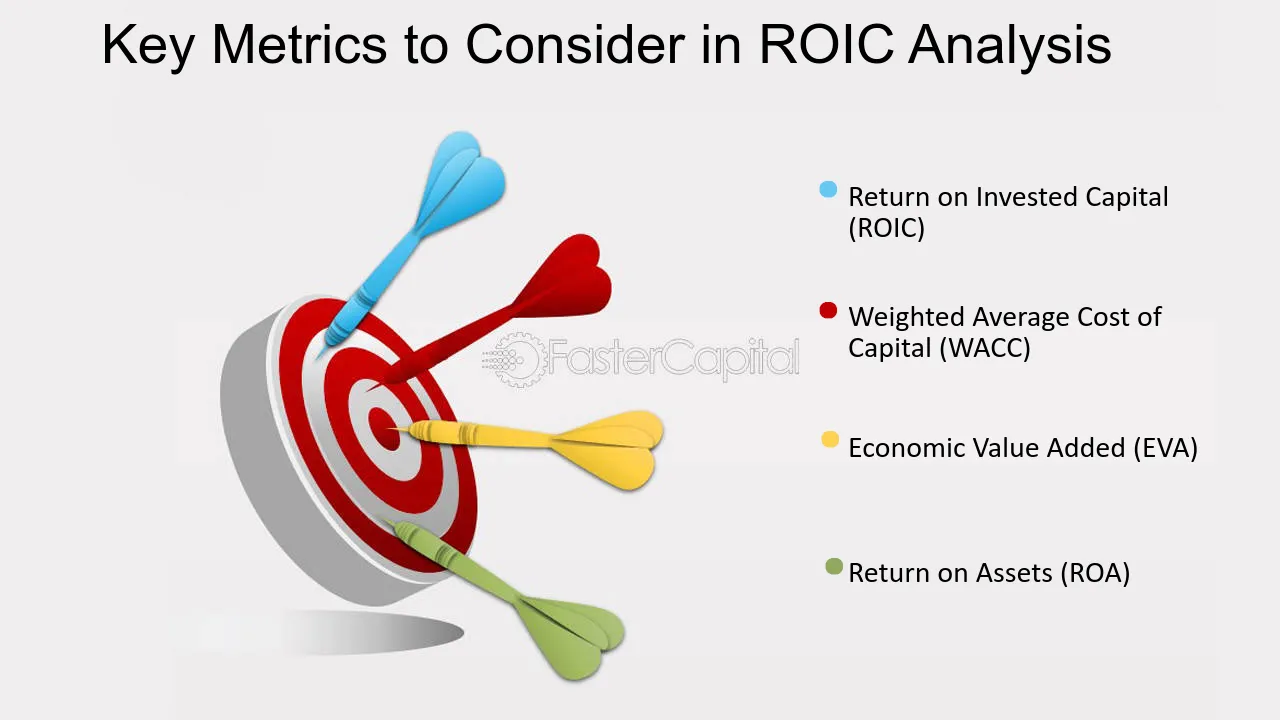 Key Metrics to Consider in ROIC Analysis

• Return on Invested Capital (ROIC)

• Weighted Average Cost of Capital (WACC)

• Economic Value Added (EVA)

• Return on Assets (ROA)

FasterCapital